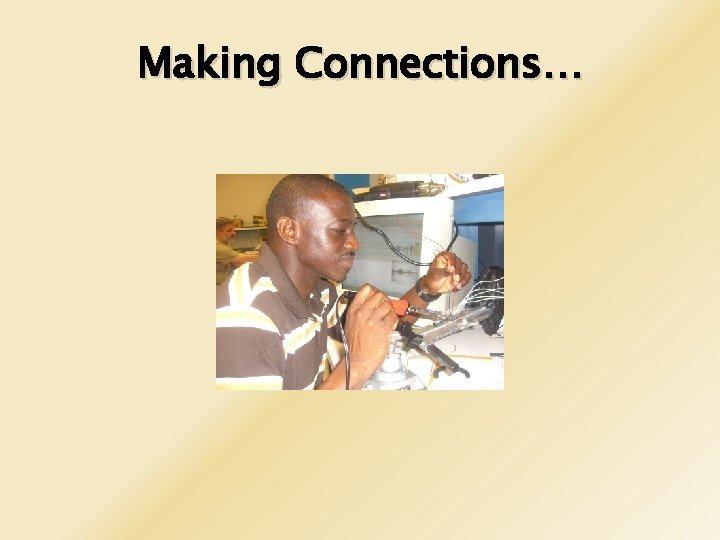 Making Connections…